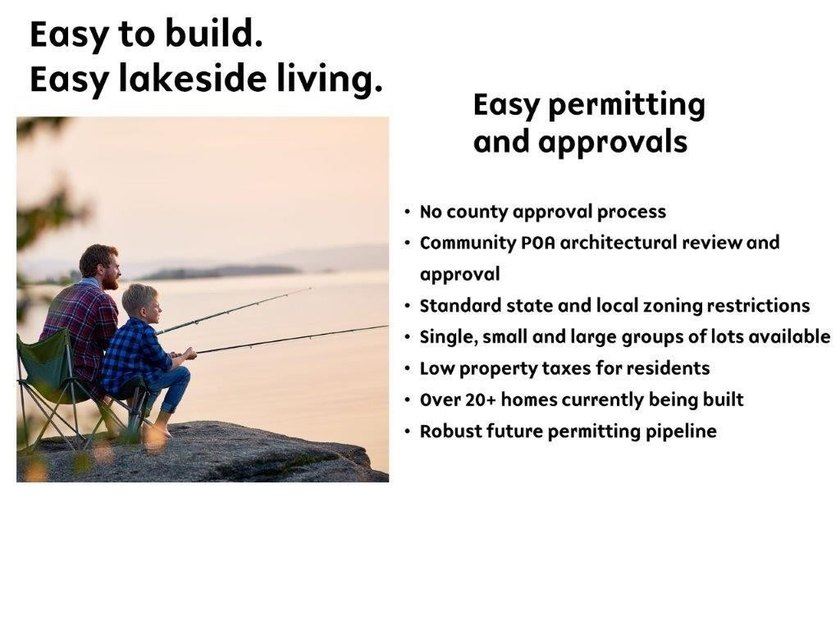 Easy to build.
Easy lakeside living.

Easy permitting and approvals

• No county approval process
• Community POA architectural review and approval
• Standard state and local zoning restrictions
• Single, small and large groups of lots available
• Low property taxes for residents
• Over 20+ homes currently being built
• Robust future permitting pipeline